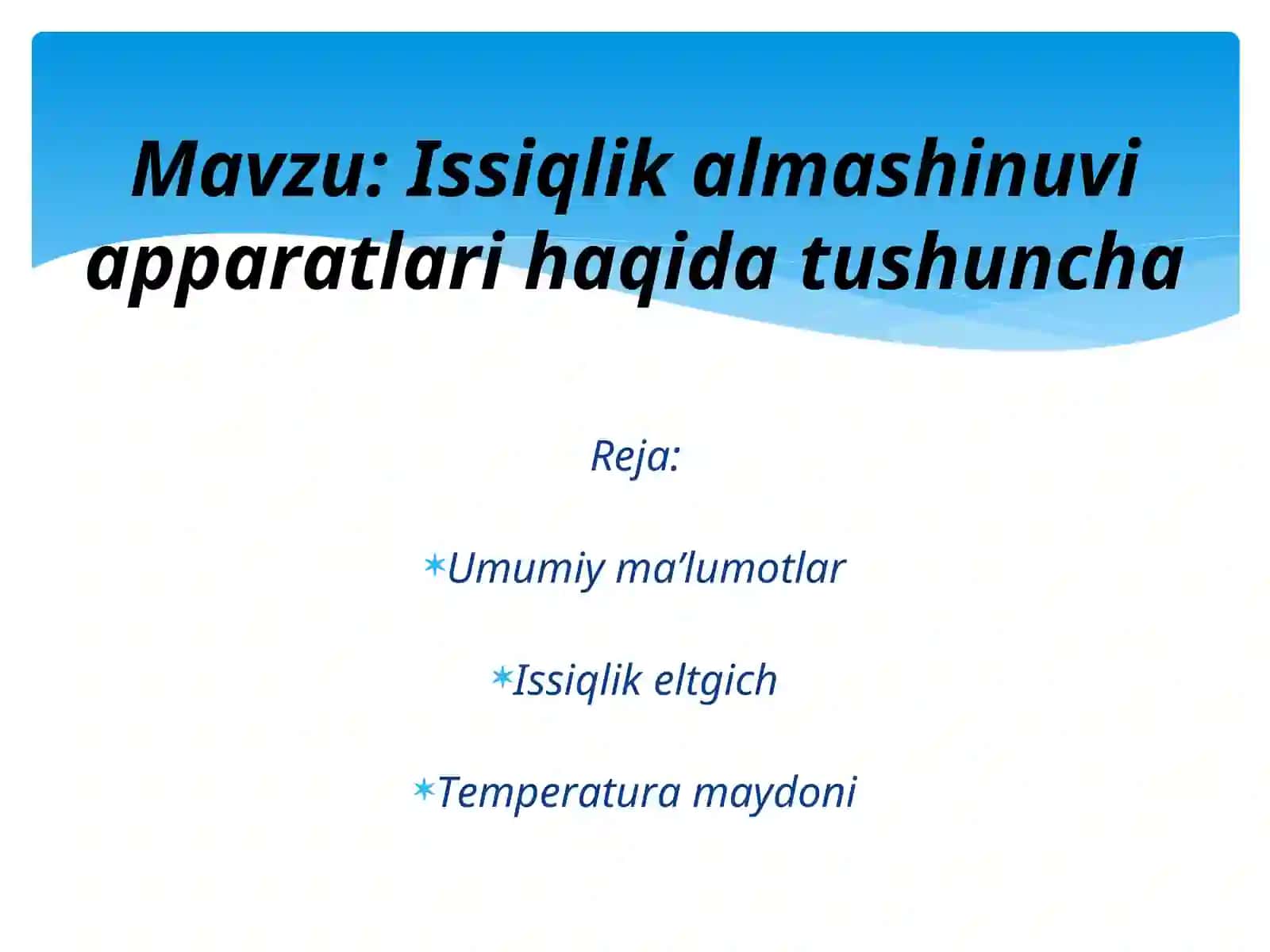 Mavzu: Issiqlik almashinuvi apparatlari haqida tushuncha

Reja:

Umumiy ma’lumotlar

Issiqlik eltgich

Temperatura maydoni